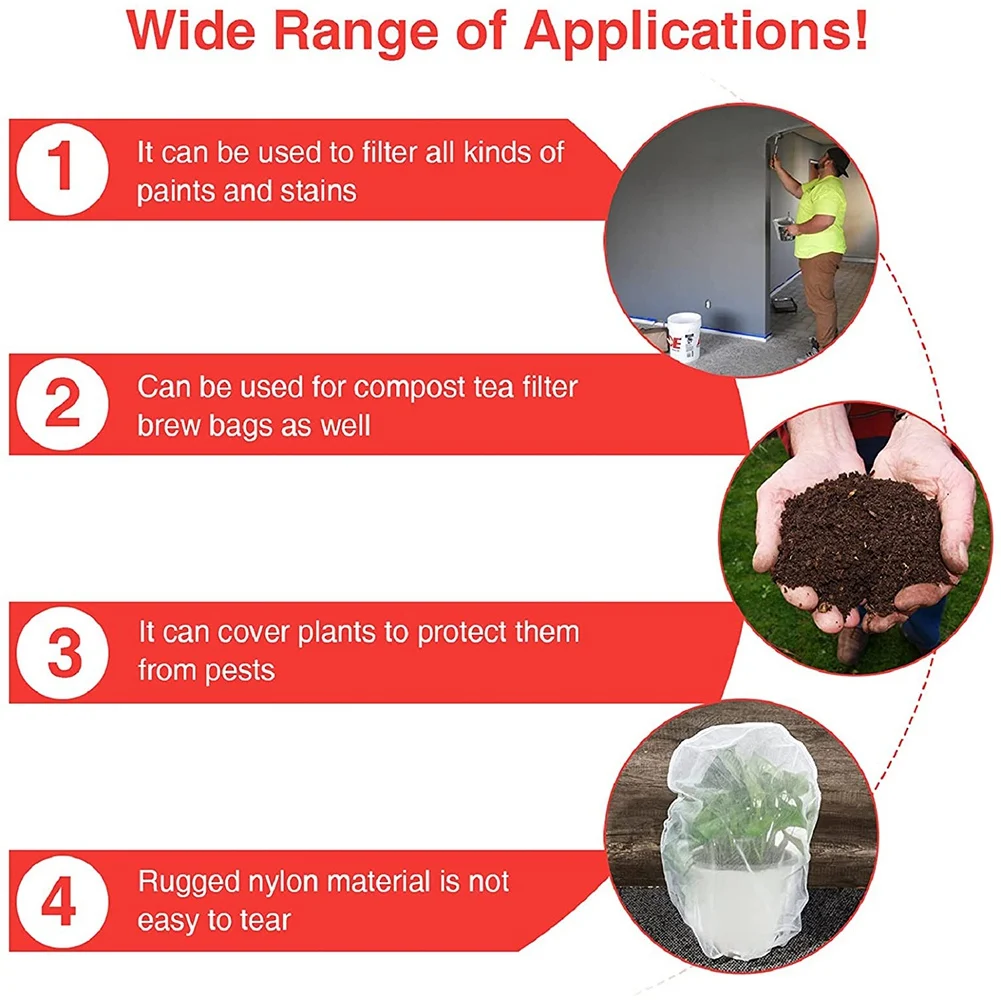 Wide Range of Applications!

1 It can be used to filter all kinds of paints and stains

2 Can be used for compost tea filter brew bags as well

3 It can cover plants to protect them from pests

4 Rugged nylon material is not easy to tear